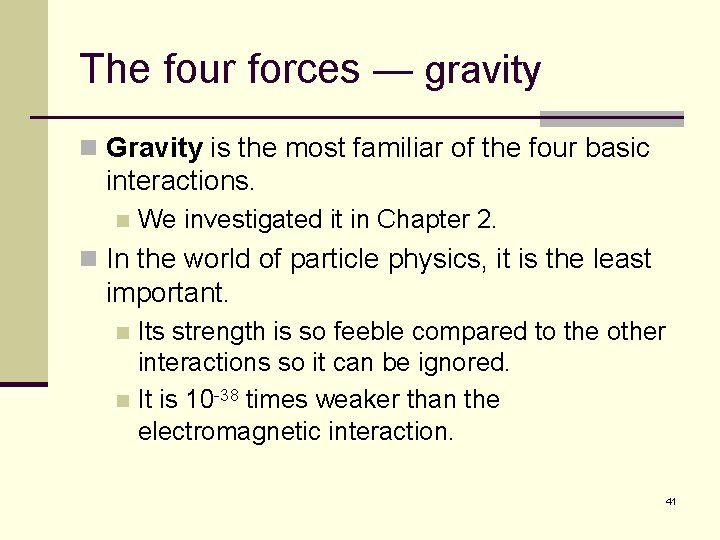 The four forces — gravity

Gravity is the most familiar of the four basic interactions.

We investigated it in Chapter 2.

In the world of particle physics, it is the least important.

Its strength is so feeble compared to the other interactions so it can be ignored.

It is $10^{-38}$ times weaker than the electromagnetic interaction.

41